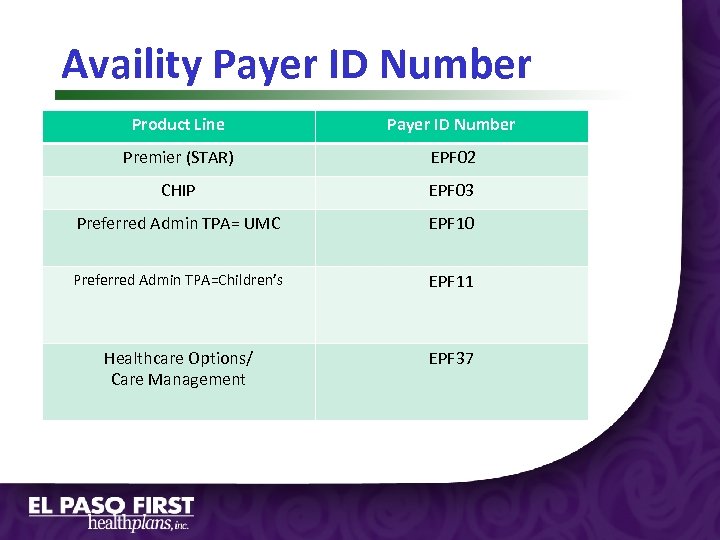 Availity Payer ID Number

| Product Line | Payer ID Number |
|---|---|
| Premier (STAR) | EPF02 |
| CHIP | EPF03 |
| Preferred Admin TPA= UMC | EPF10 |
| Preferred Admin TPA=Children's | EPF11 |
| Healthcare Options/ Care Management | EPF37 |

EL PASO FIRST
healthplans, inc.